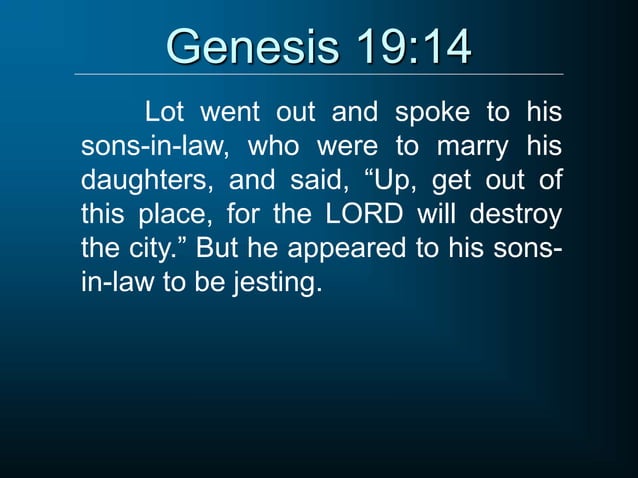 Genesis 19:14

Lot went out and spoke to his sons-in-law, who were to marry his daughters, and said, “Up, get out of this place, for the LORD will destroy the city.” But he appeared to his sons-in-law to be jesting.